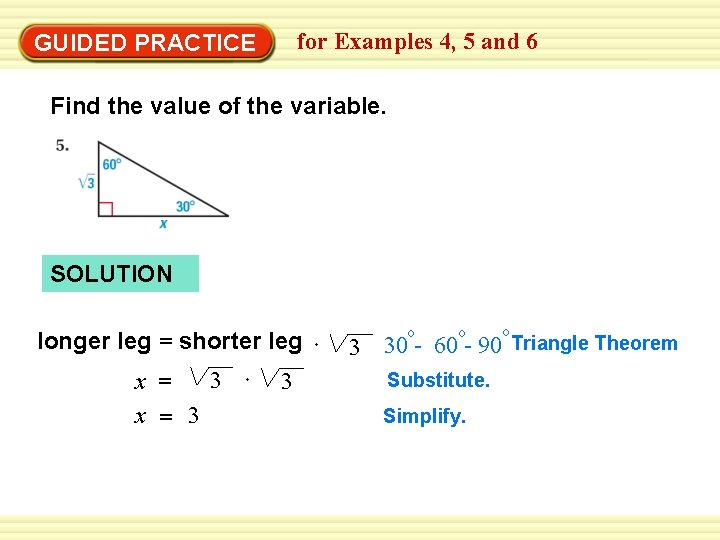 GUIDED PRACTICE for Examples 4, 5 and 6

Find the value of the variable.

5.

$60°$

$\sqrt{3}$

$30°$

$x$

SOLUTION

longer leg = shorter leg $\cdot \sqrt{3}$ $30°$- $60°$- $90°$ Triangle Theorem

$x = \sqrt{3} \cdot \sqrt{3}$ Substitute.

$x = 3$ Simplify.